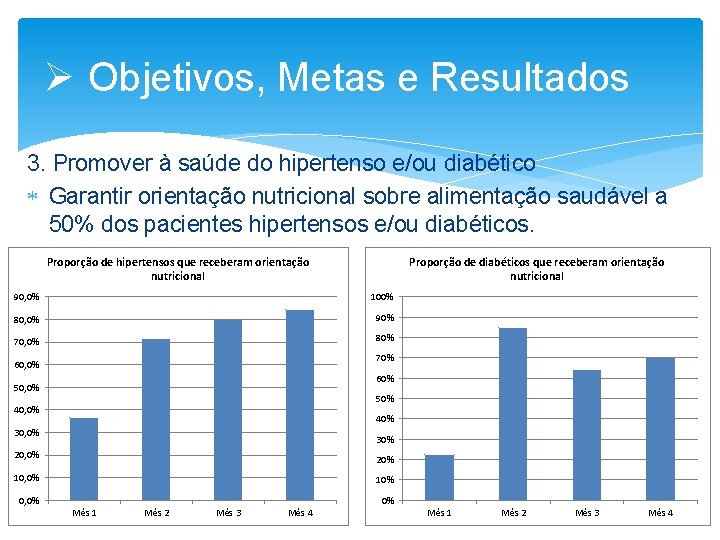 ➢ Objetivos, Metas e Resultados

3. Promover à saúde do hipertenso e/ou diabético

* Garantir orientação nutricional sobre alimentação saudável a 50% dos pacientes hipertensos e/ou diabéticos.

Proporção de hipertensos que receberam orientação nutricional

90,0%
80,0%
70,0%
60,0%
50,0%
40,0%
30,0%
20,0%
10,0%
0,0%

Mês 1 Mês 2 Mês 3 Mês 4

Proporção de diabéticos que receberam orientação nutricional

100%
90%
80%
70%
60%
50%
40%
30%
20%
10%
0%

Mês 1 Mês 2 Mês 3 Mês 4